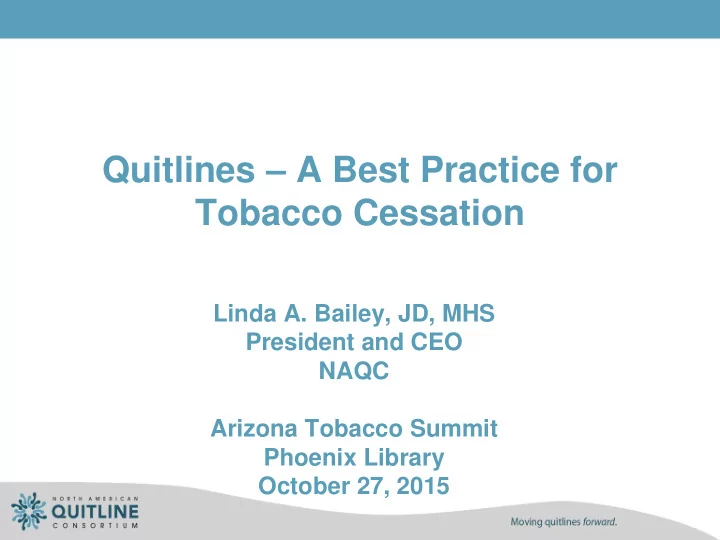 Quitlines – A Best Practice for Tobacco Cessation

Linda A. Bailey, JD, MHS
President and CEO
NAQC

Arizona Tobacco Summit
Phoenix Library
October 27, 2015

NORTH AMERICAN QUITLINE CONSORTIUM

Moving quitlines forward.